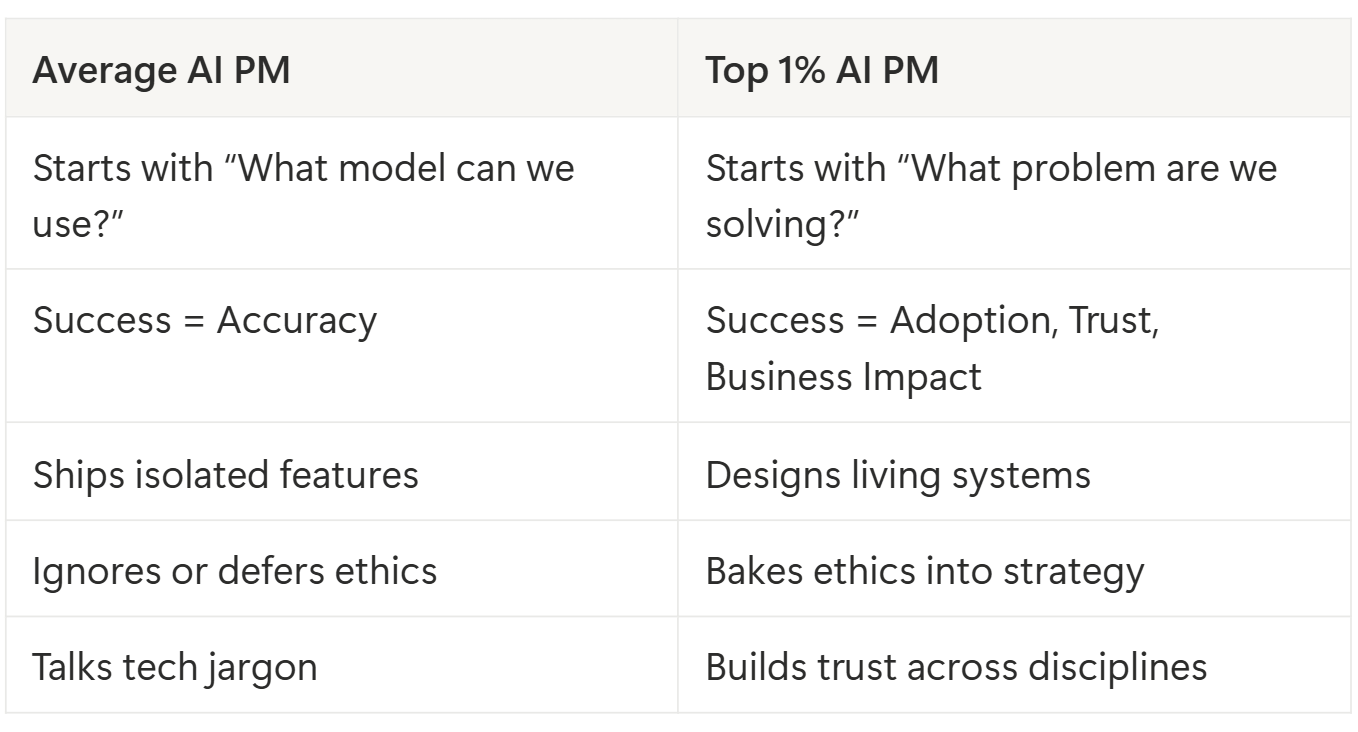 | Average AI PM | Top 1% AI PM |
|---|---|
| Starts with “What model can we use?” | Starts with “What problem are we solving?” |
| Success = Accuracy | Success = Adoption, Trust, Business Impact |
| Ships isolated features | Designs living systems |
| Ignores or defers ethics | Bakes ethics into strategy |
| Talks tech jargon | Builds trust across disciplines |